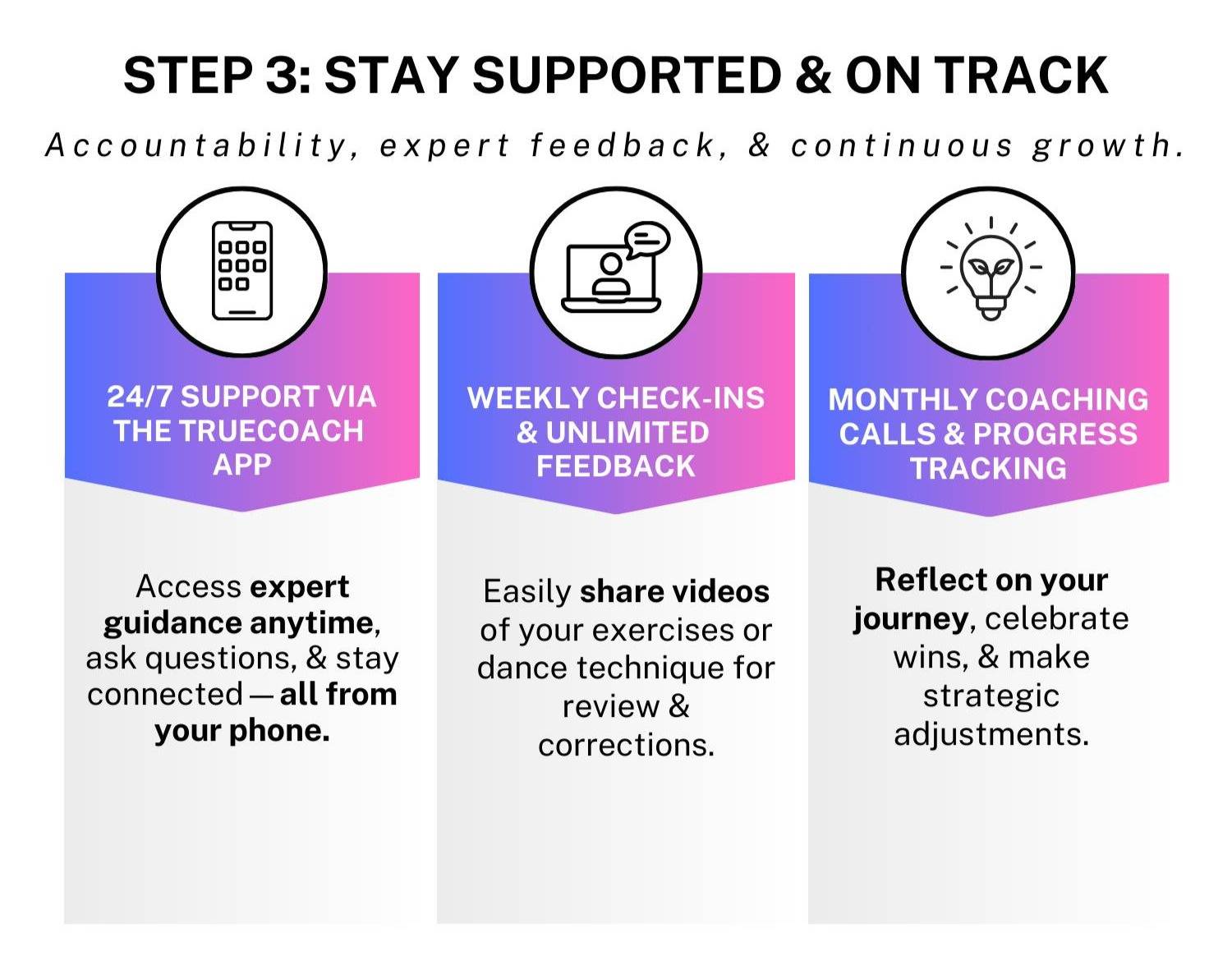 STEP 3: STAY SUPPORTED & ON TRACK

Accountability, expert feedback, & continuous growth.

24/7 SUPPORT VIA THE TRUECOACH APP

Access expert guidance anytime, ask questions, & stay connected — all from your phone.

WEEKLY CHECK-INS & UNLIMITED FEEDBACK

Easily share videos of your exercises or dance technique for review & corrections.

MONTHLY COACHING CALLS & PROGRESS TRACKING

Reflect on your journey, celebrate wins, & make strategic adjustments.